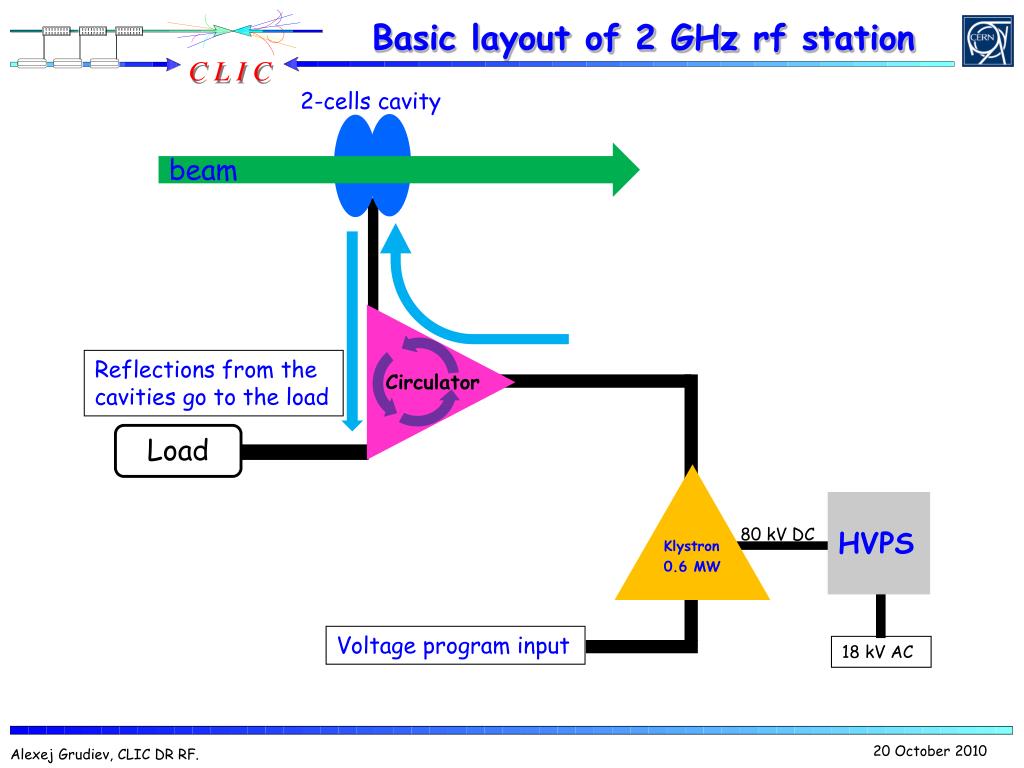 CLIC

Basic layout of 2 GHz rf station

CERN

2-cells cavity

beam

Reflections from the cavities go to the load

Circulator

Load

Klystron
0.6 MW

80 kV DC

HVPS

Voltage program input

18 kV AC

Alexej Grudiev, CLIC DR RF.

20 October 2010